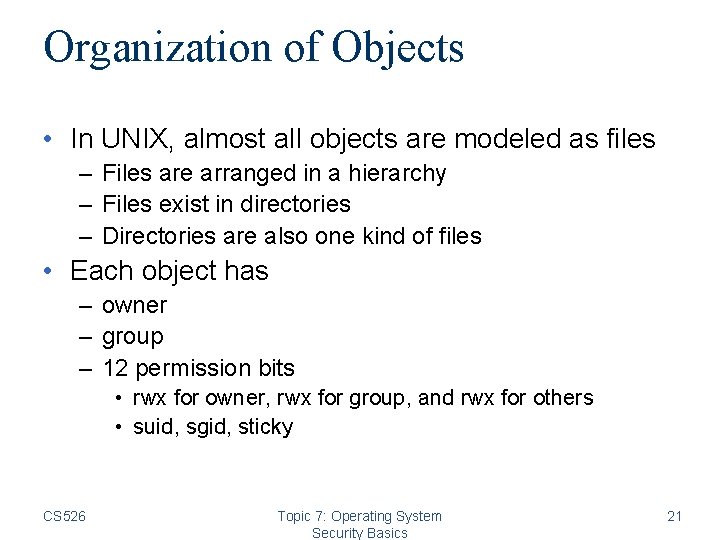 Organization of Objects

• In UNIX, almost all objects are modeled as files
– Files are arranged in a hierarchy
– Files exist in directories
– Directories are also one kind of files

• Each object has
– owner
– group
– 12 permission bits
• rwx for owner, rwx for group, and rwx for others
• suid, sgid, sticky

CS526

Topic 7: Operating System Security Basics

21